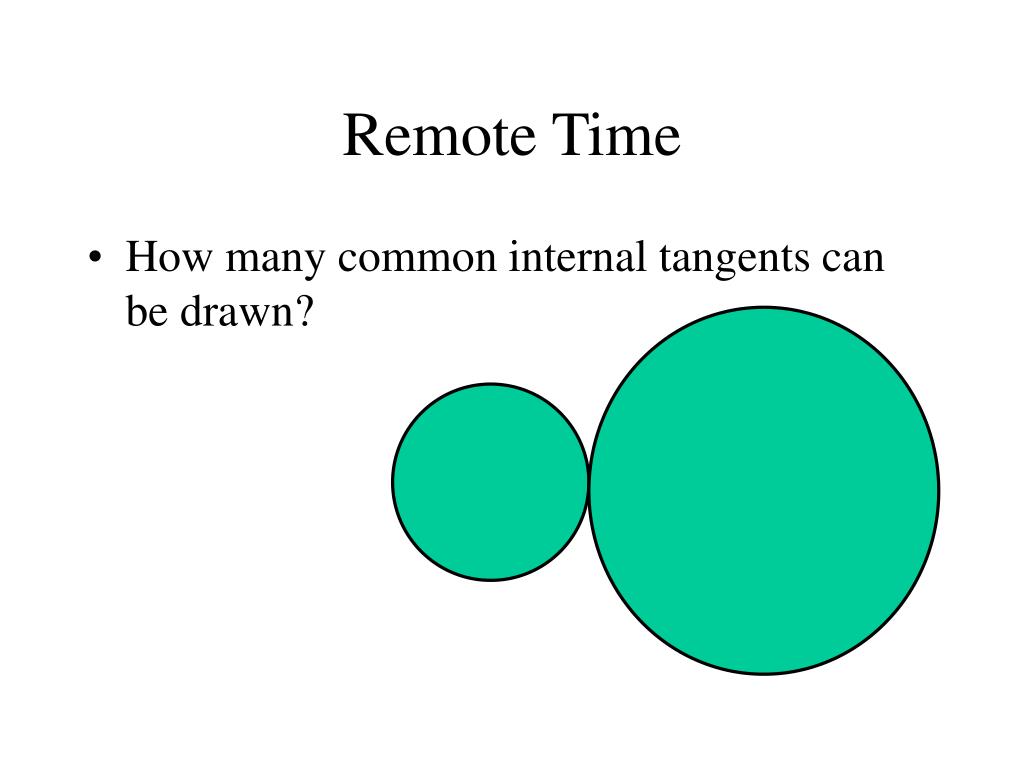 Remote Time

• How many common internal tangents can be drawn?